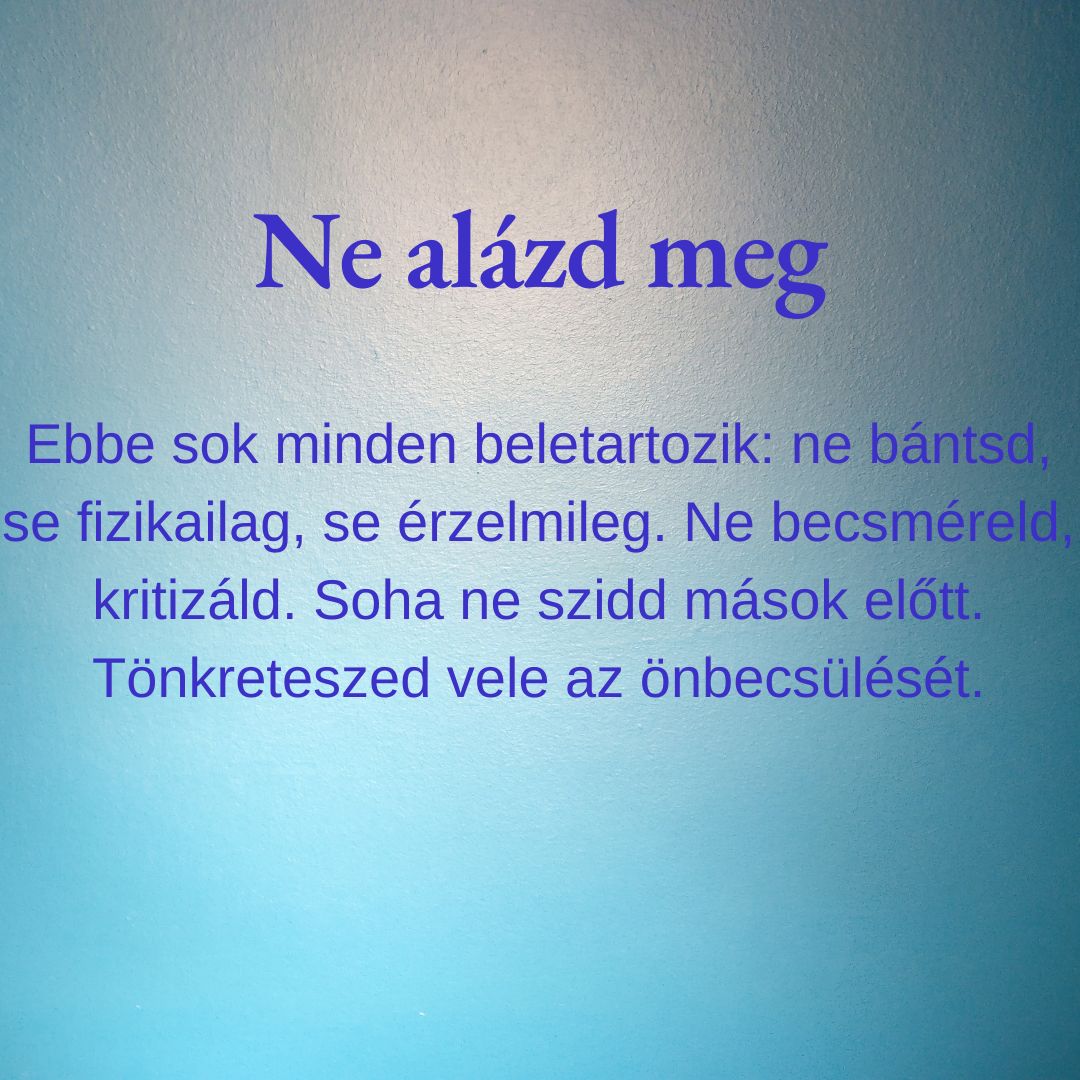 Ne alázd meg

Ebbe sok minden beletartozik: ne bántsd, se fizikailag, se érzelmileg. Ne becsméreld, kritizáld. Soha ne szidd mások előtt. Tönkreteszed vele az önbecsülését.